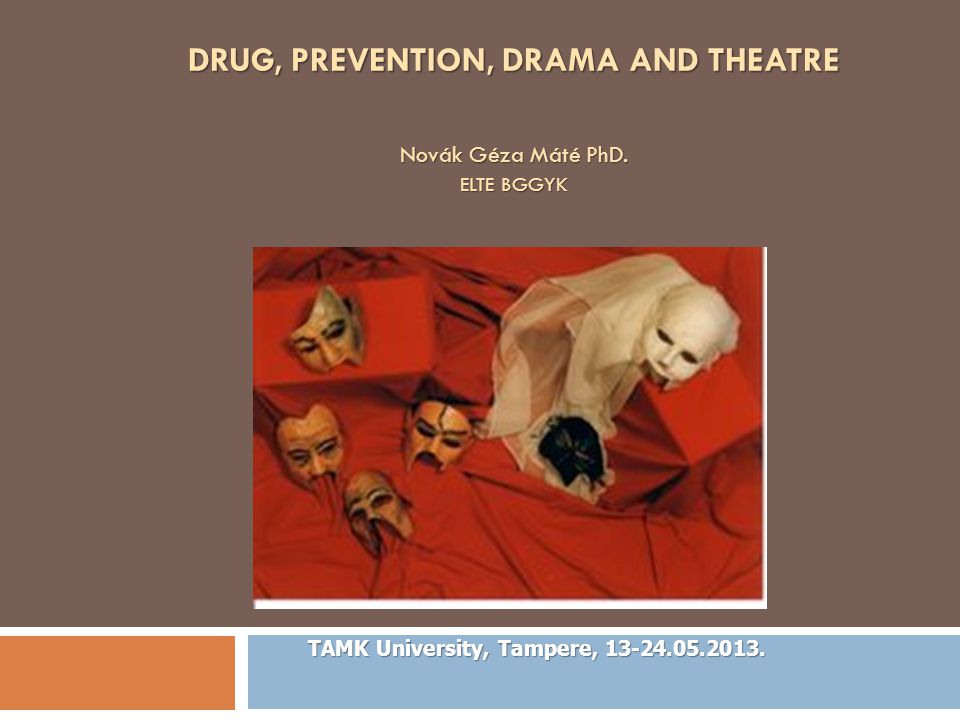 DRUG, PREVENTION, DRAMA AND THEATRE

Novák Géza Máté PhD.
ELTE BGGYK

TAMK University, Tampere, 13-24.05.2013.